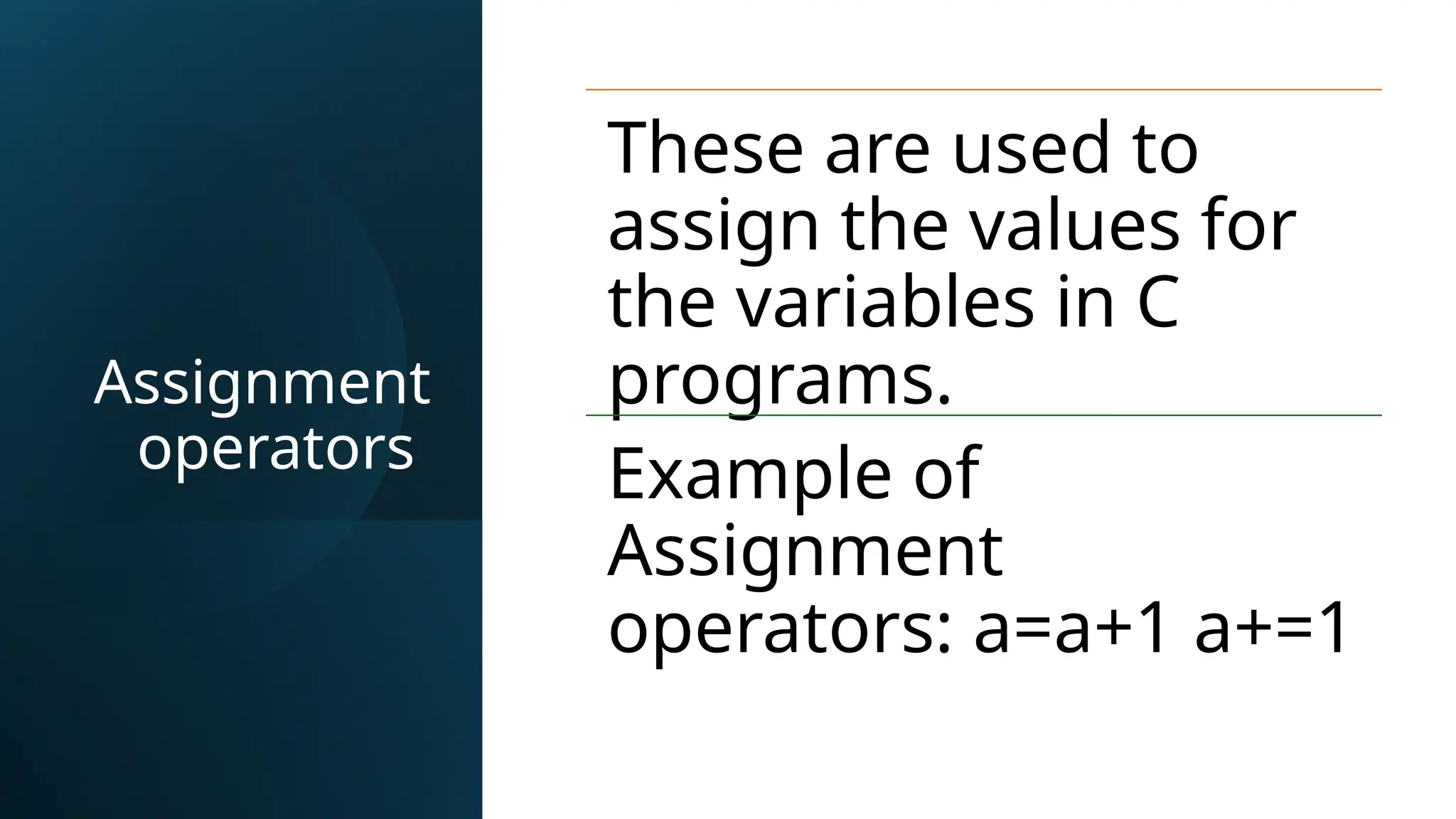 Assignment operators

These are used to assign the values for the variables in C programs.

Example of Assignment operators: a=a+1 a+=1